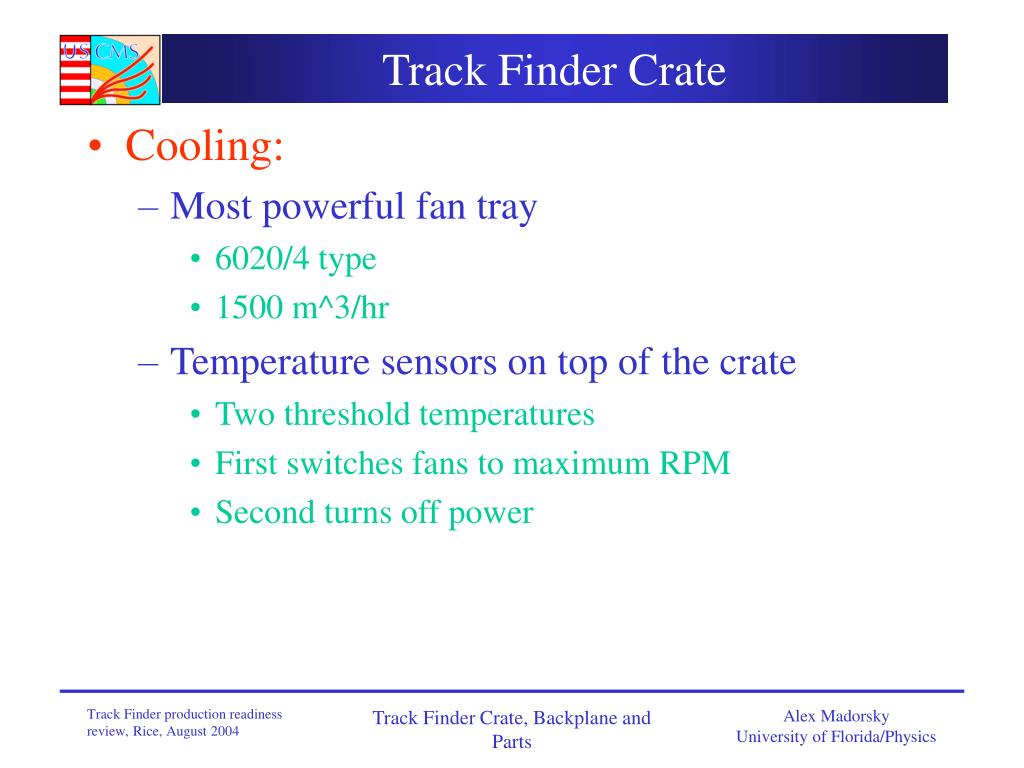 US CMS

Track Finder Crate

• Cooling:
– Most powerful fan tray
• 6020/4 type
• 1500 m^3/hr
– Temperature sensors on top of the crate
• Two threshold temperatures
• First switches fans to maximum RPM
• Second turns off power

Track Finder production readiness review, Rice, August 2004

Track Finder Crate, Backplane and Parts

Alex Madorsky
University of Florida/Physics